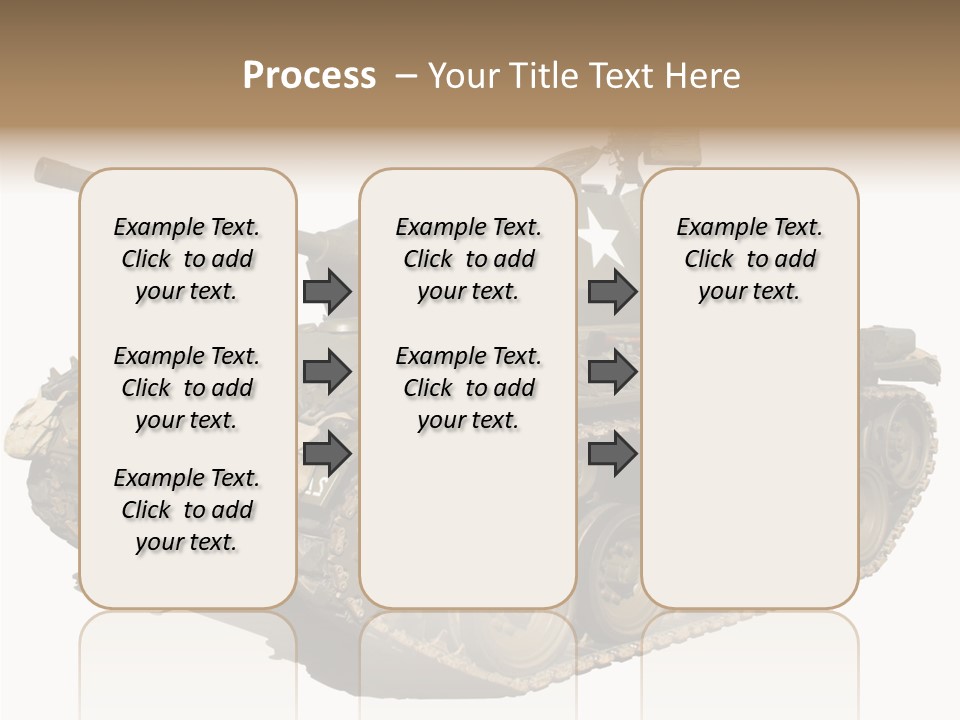 Process – Your Title Text Here

Example Text. Click to add your text.

Example Text. Click to add your text.

Example Text. Click to add your text.

Example Text. Click to add your text.

Example Text. Click to add your text.

Example Text. Click to add your text.